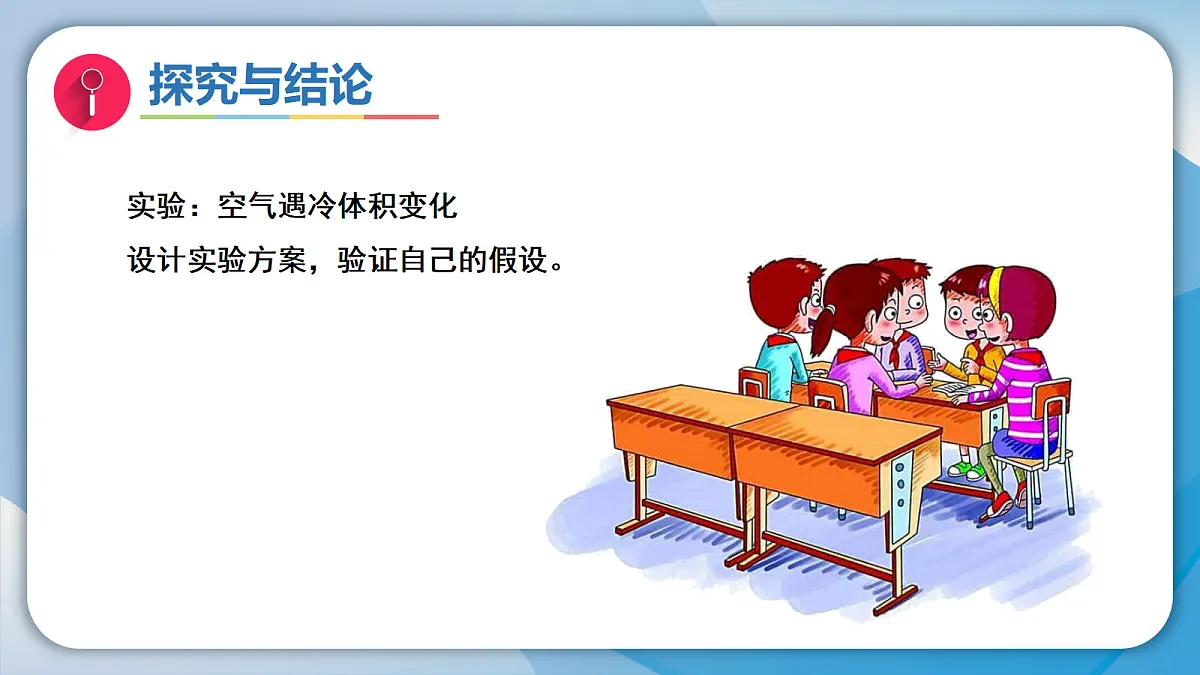 探究与结论

实验：空气遇冷体积变化

设计实验方案，验证自己的假设。